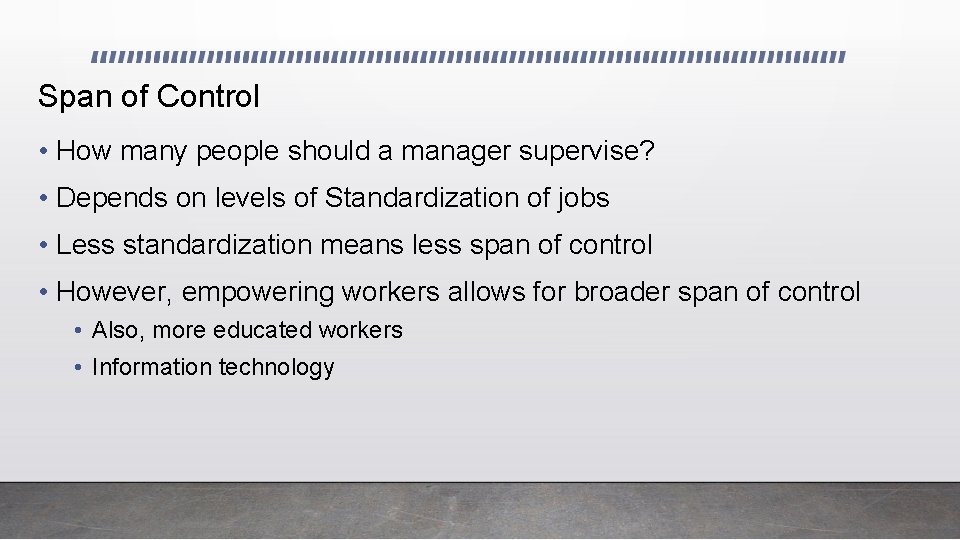 Span of Control

• How many people should a manager supervise?

• Depends on levels of Standardization of jobs

• Less standardization means less span of control

• However, empowering workers allows for broader span of control

• Also, more educated workers

• Information technology